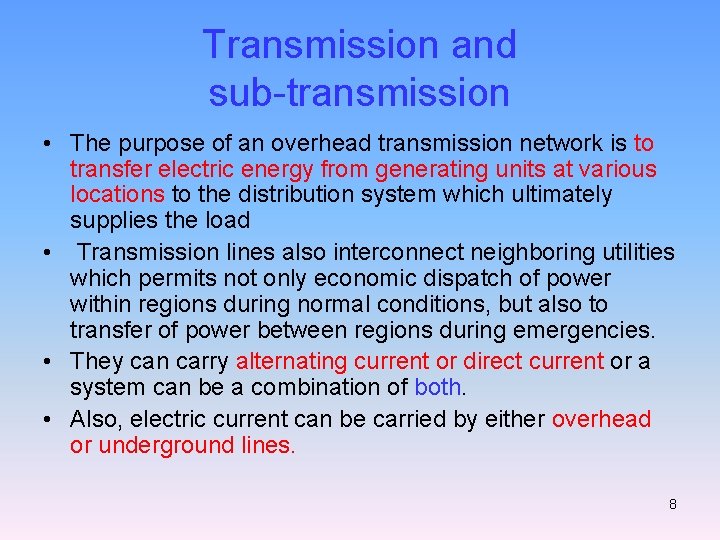 Transmission and sub-transmission

• The purpose of an overhead transmission network is to transfer electric energy from generating units at various locations to the distribution system which ultimately supplies the load

• Transmission lines also interconnect neighboring utilities which permits not only economic dispatch of power within regions during normal conditions, but also to transfer of power between regions during emergencies.

• They can carry alternating current or direct current or a system can be a combination of both.

• Also, electric current can be carried by either overhead or underground lines.

8